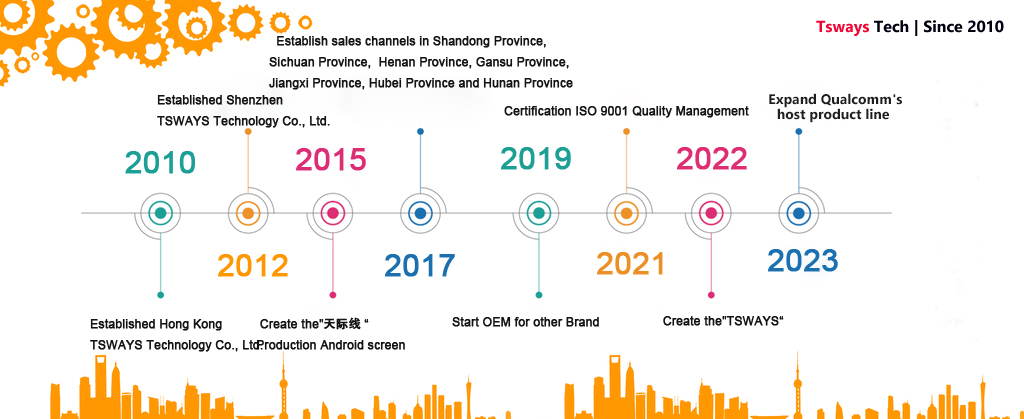 Tsways Tech | Since 2010

Establish sales channels in Shandong Province, Sichuan Province, Henan Province, Gansu Province, Jiangxi Province, Hubei Province and Hunan Province

Established Shenzhen TSWAYS Technology Co., Ltd.

Certification ISO 9001 Quality Management

Expand Qualcomm's host product line

2010

2015

2019

2022

2012

2017

2021

2023

Established Hong Kong TSWAYS Technology Co., Ltd.

Create the"天际线 " Production Android screen

Start OEM for other Brand

Create the"TSWAYS"